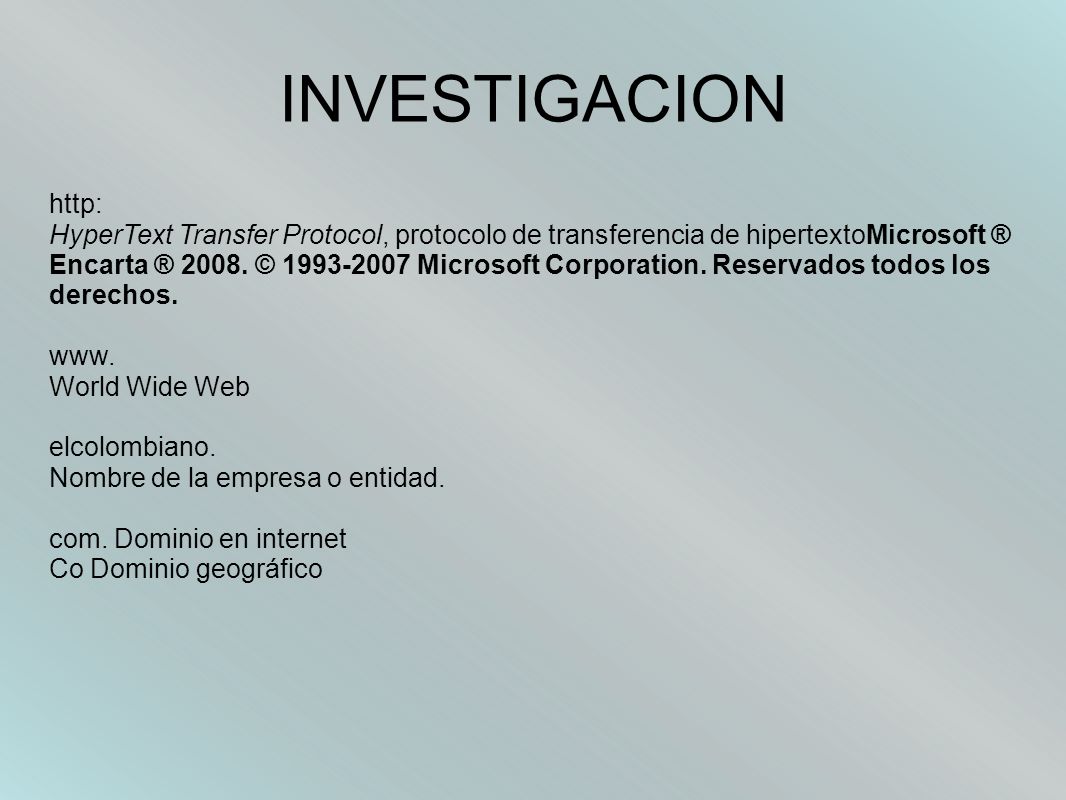 INVESTIGACION

http:
HyperText Transfer Protocol, protocolo de transferencia de hipertextoMicrosoft ® Encarta ® 2008. © 1993-2007 Microsoft Corporation. Reservados todos los derechos.

www.
World Wide Web

elcolombiano.
Nombre de la empresa o entidad.

com. Dominio en internet
Co Dominio geográfico